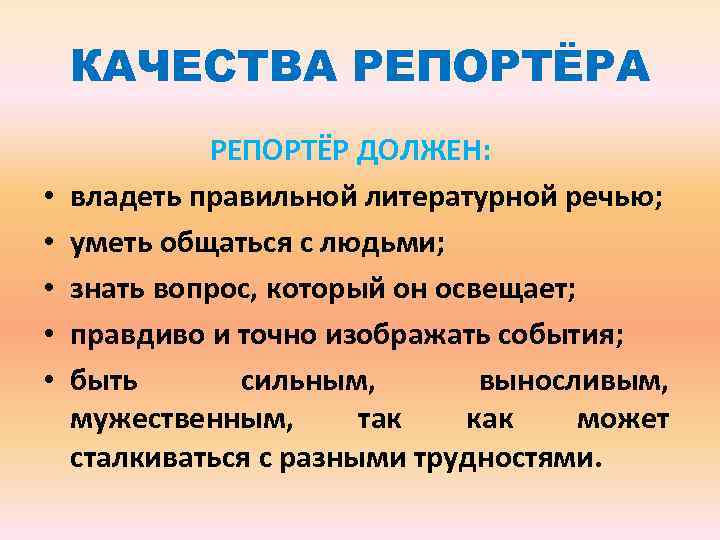 КАЧЕСТВА РЕПОРТЁРА

РЕПОРТЁР ДОЛЖЕН:

• владеть правильной литературной речью;
• уметь общаться с людьми;
• знать вопрос, который он освещает;
• правдиво и точно изображать события;
• быть сильным, выносливым, мужественным, так как может сталкиваться с разными трудностями.